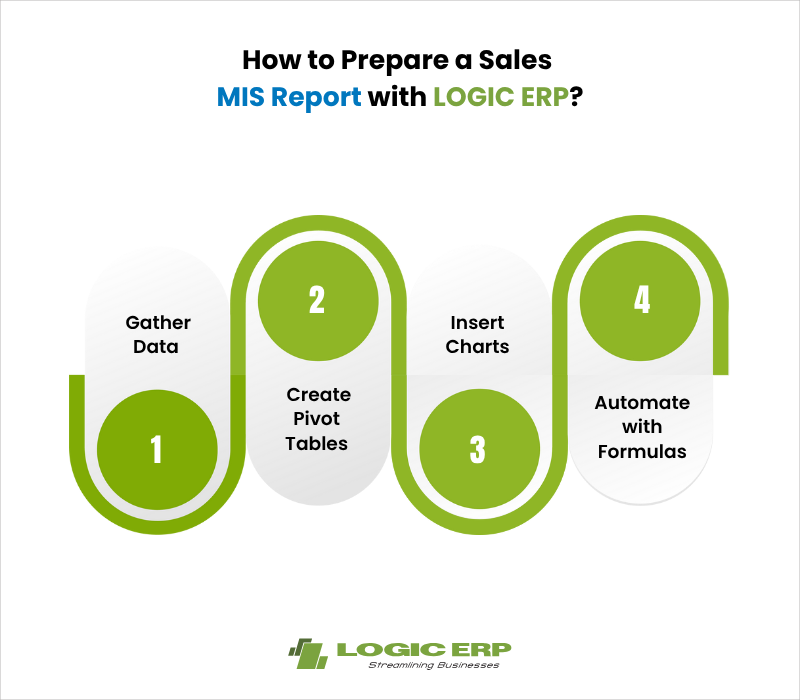 How to Prepare a Sales MIS Report with LOGIC ERP?

Gather Data

1

2

Create Pivot Tables

Insert Charts

3

4

Automate with Formulas

LOGIC ERP
Streamlining Businesses